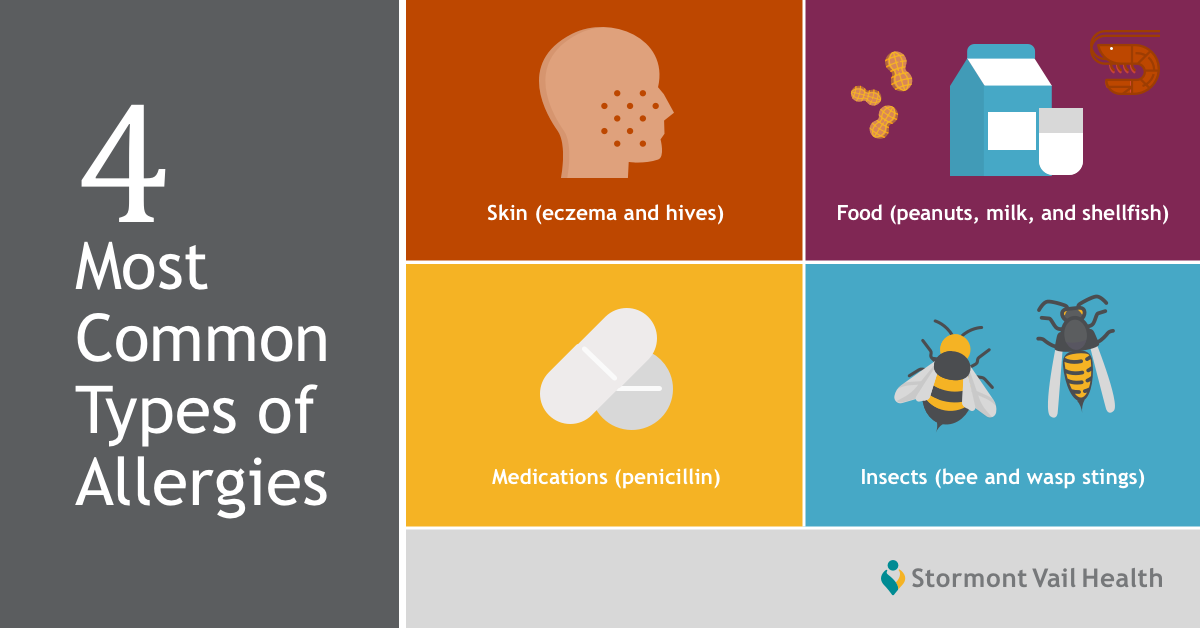 4
Most Common Types of Allergies

Skin (eczema and hives)

Food (peanuts, milk, and shellfish)

Medications (penicillin)

Insects (bee and wasp stings)

Stormont Vail Health